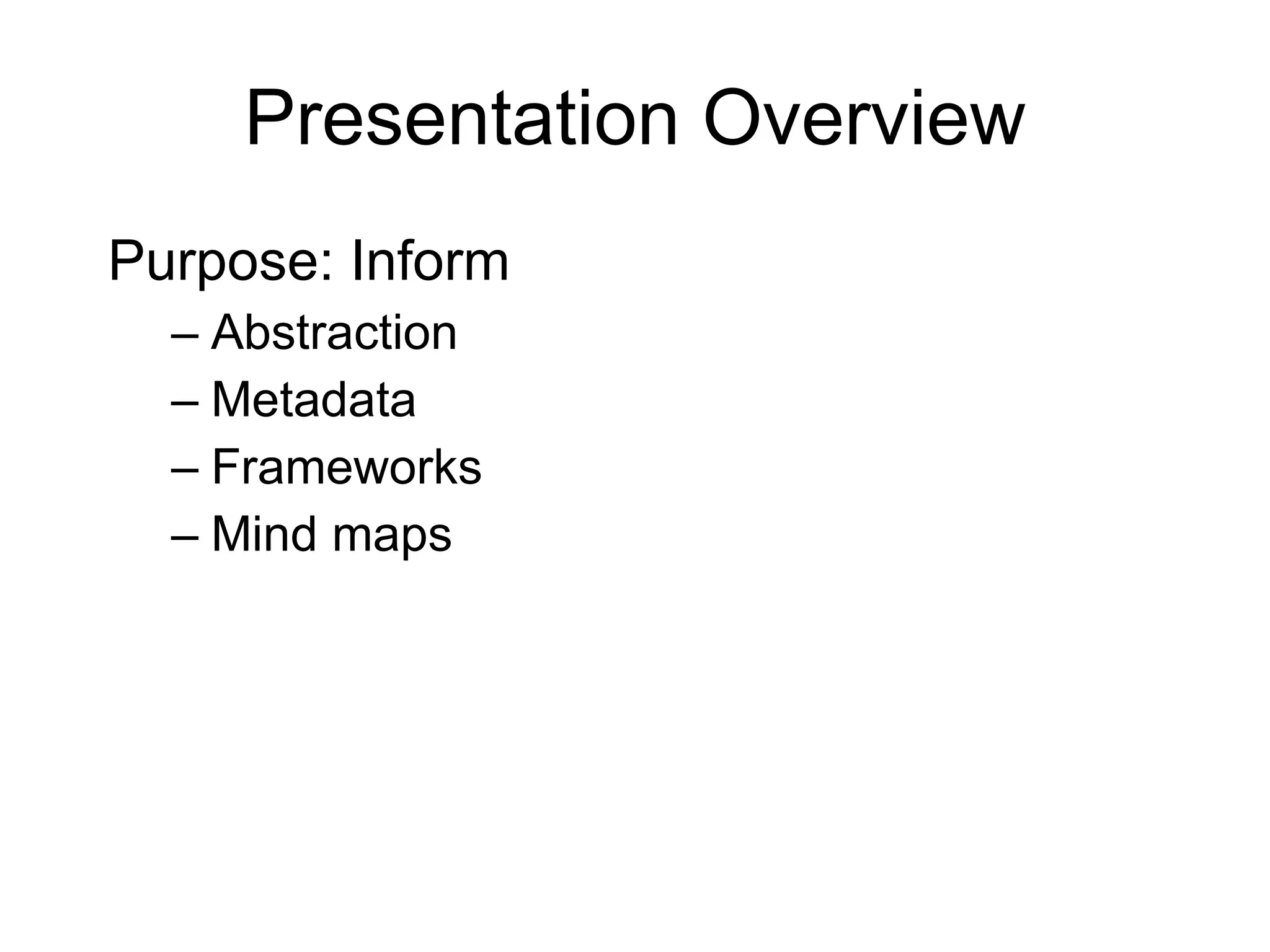 Presentation Overview

Purpose: Inform

– Abstraction
– Metadata
– Frameworks
– Mind maps